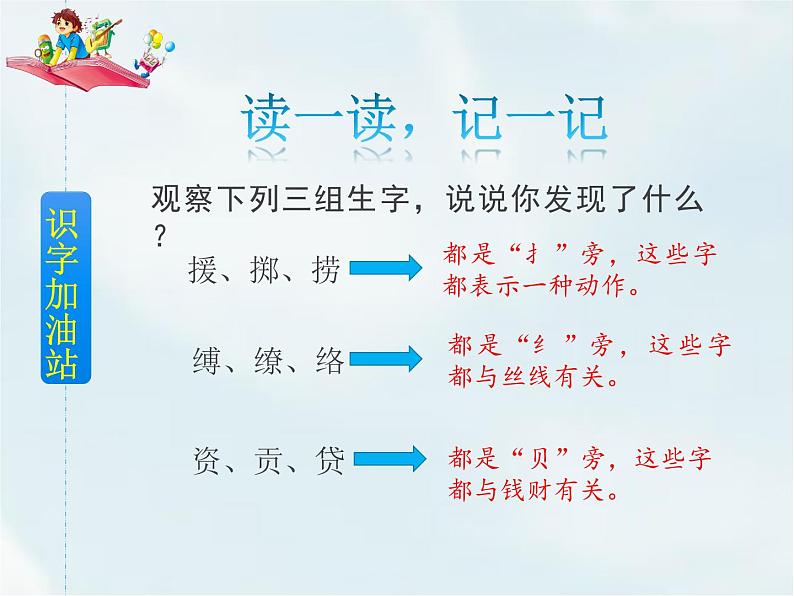 读一读，记一记

识字加油站

观察下列三组生字，说说你发现了什么？

援、掷、捞

都是“扌”旁，这些字都表示一种动作。

缚、缭、络

都是“纟”旁，这些字都与丝线有关。

资、贡、贷

都是“贝”旁，这些字都与钱财有关。